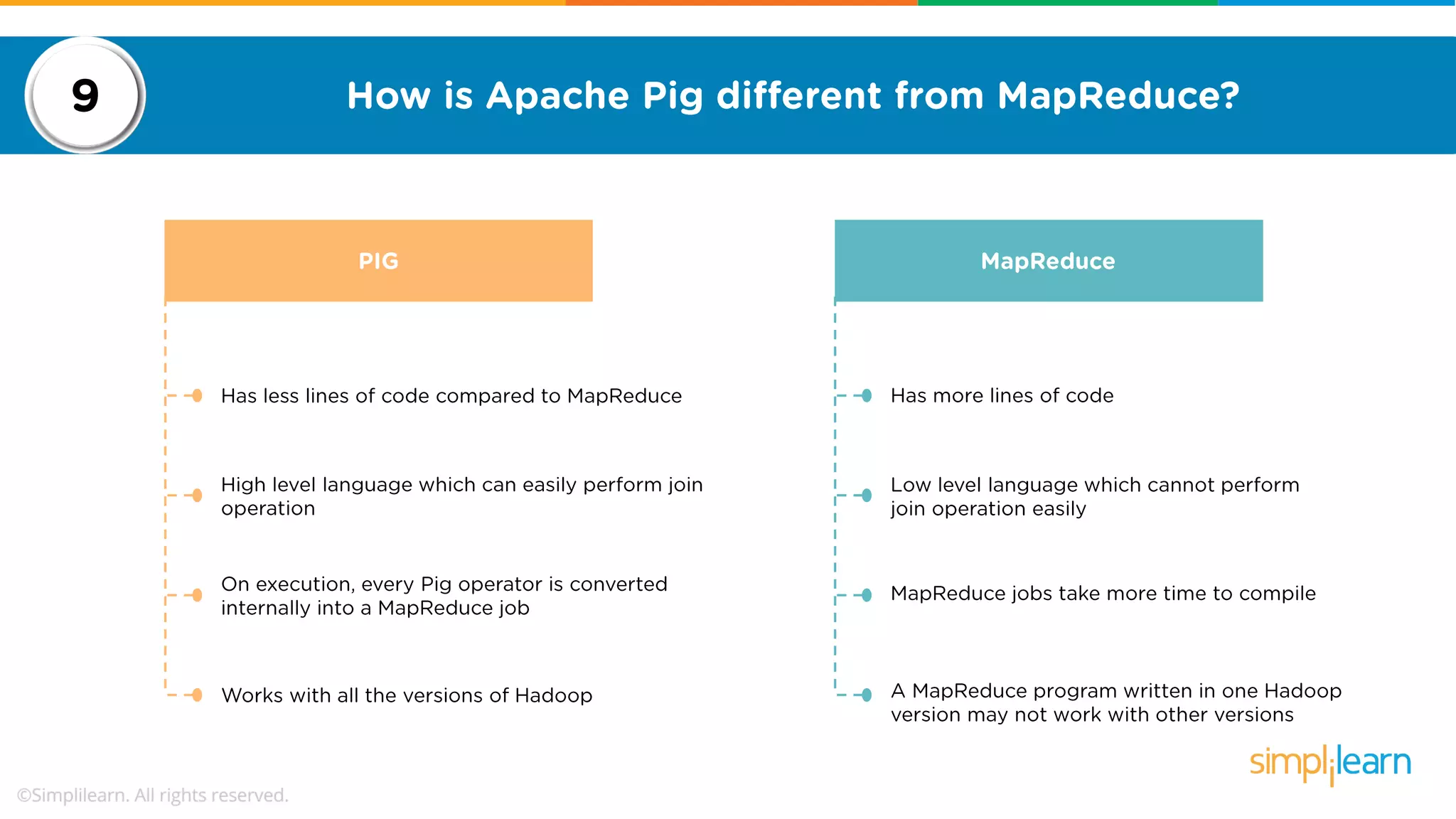 9

How is Apache Pig different from MapReduce?

PIG

Has less lines of code compared to MapReduce

High level language which can easily perform join operation

On execution, every Pig operator is converted internally into a MapReduce job

Works with all the versions of Hadoop

MapReduce

Has more lines of code

Low level language which cannot perform join operation easily

MapReduce jobs take more time to compile

A MapReduce program written in one Hadoop version may not work with other versions

simplilearn

©Simplilearn. All rights reserved.